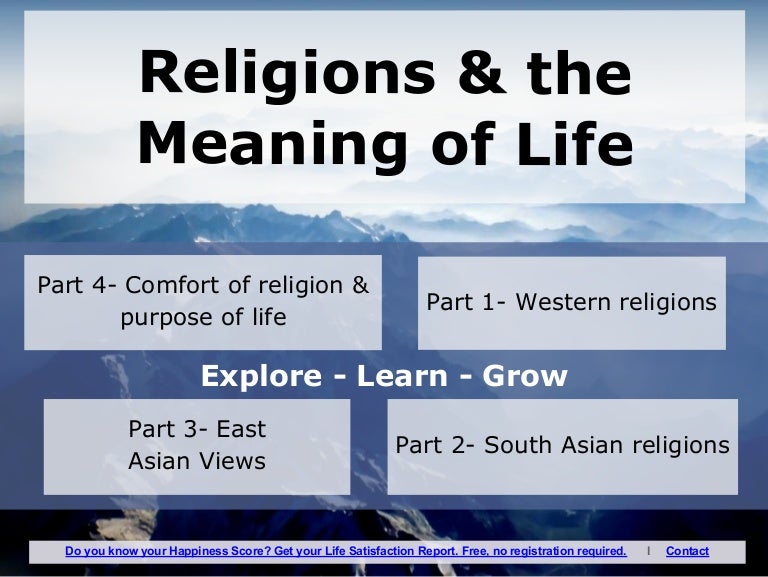 Religions & the Meaning of Life

Part 4- Comfort of religion & purpose of life

Part 1- Western religions

Explore - Learn - Grow

Part 3- East Asian Views

Part 2- South Asian religions

Do you know your Happiness Score? Get your Life Satisfaction Report. Free, no registration required. | Contact